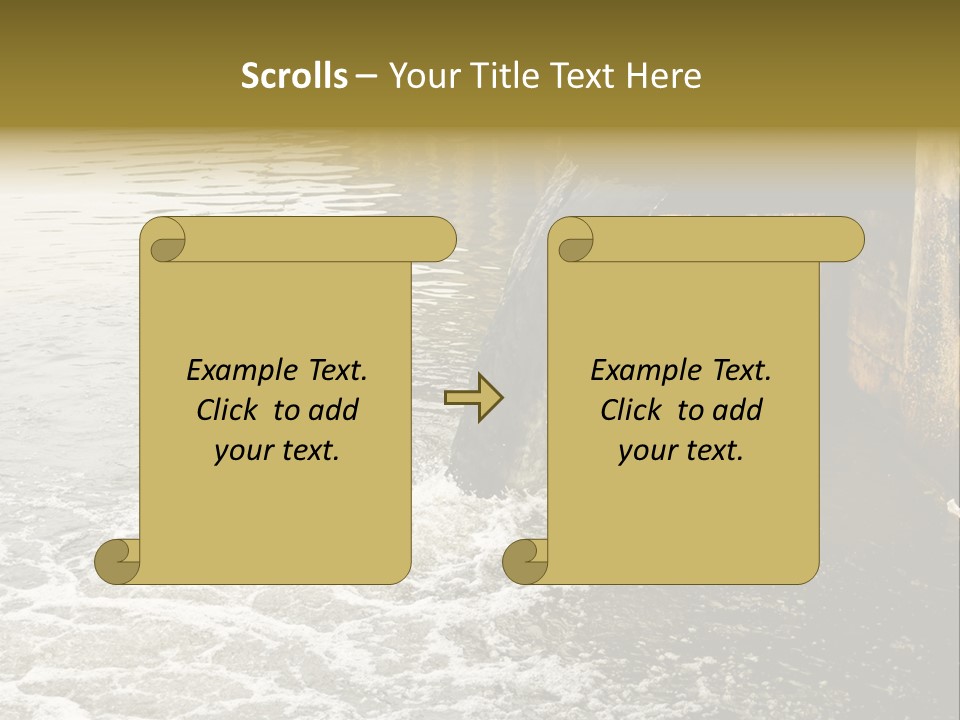 Scrolls – Your Title Text Here

Example Text. Click to add your text.

Example Text. Click to add your text.